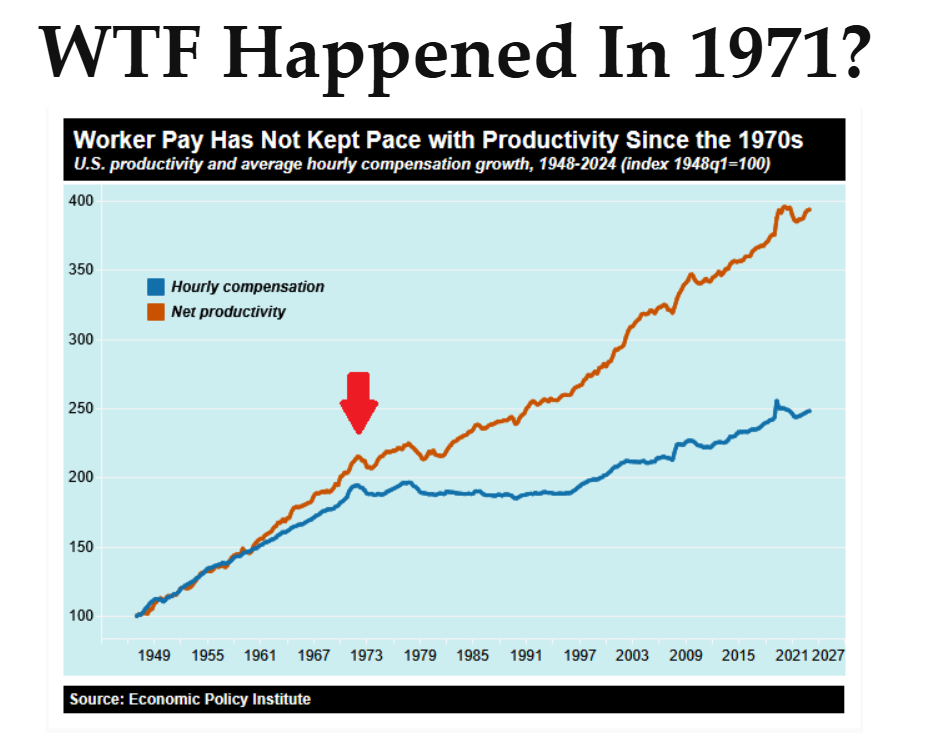 WTF Happened In 1971?

Worker Pay Has Not Kept Pace with Productivity Since the 1970s
U.S. productivity and average hourly compensation growth, 1948-2024 (index 1948q1=100)

400
350
300
250
200
150
100

Hourly compensation
Net productivity

1949 1955 1961 1967 1973 1979 1985 1991 1997 2003 2009 2015 2021 2027

Source: Economic Policy Institute